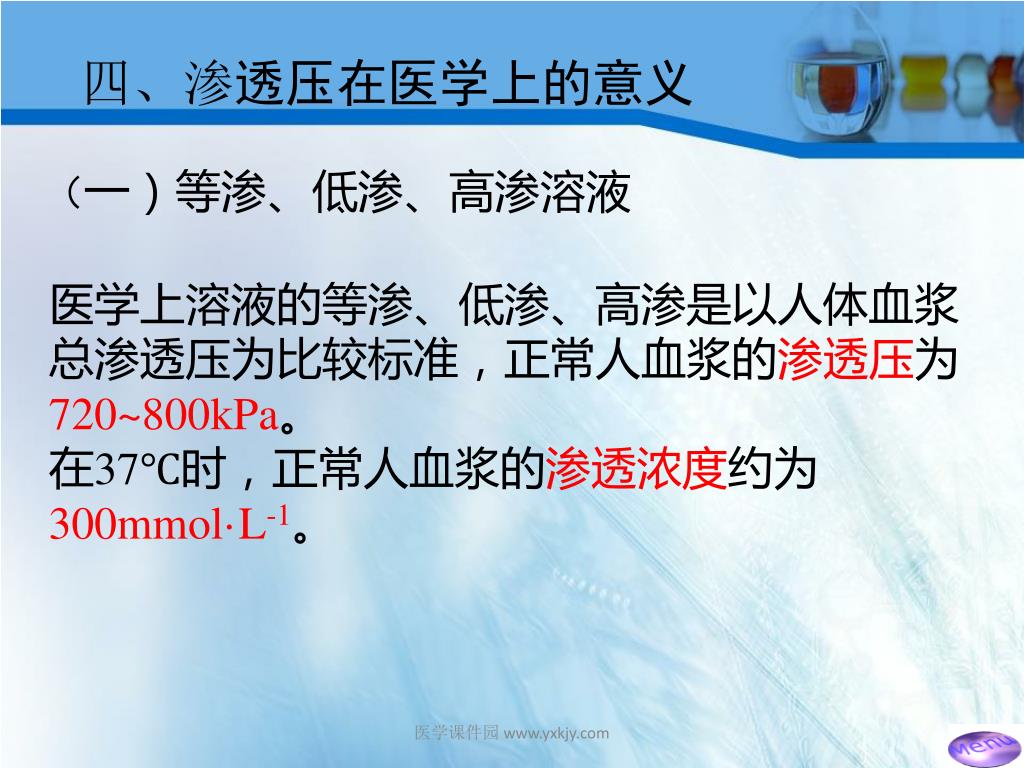 四、渗透压在医学上的意义

（一）等渗、低渗、高渗溶液

医学上溶液的等渗、低渗、高渗是以人体血浆总渗透压为比较标准，正常人血浆的渗透压为720~800kPa。
在37℃时，正常人血浆的渗透浓度约为300mmol·L$^{-1}$。

医学课件园 www.yxkjy.com

Menu